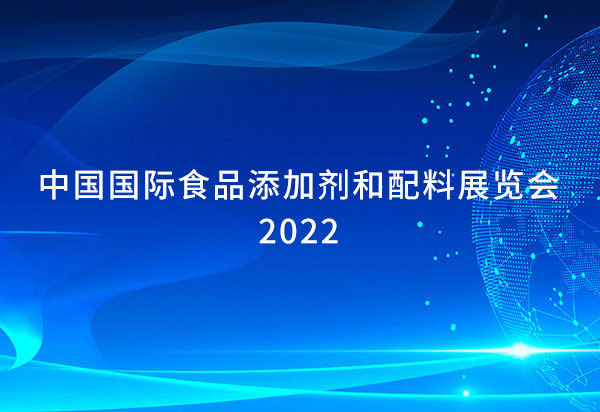 中国国际食品添加剂和配料展览会
2022